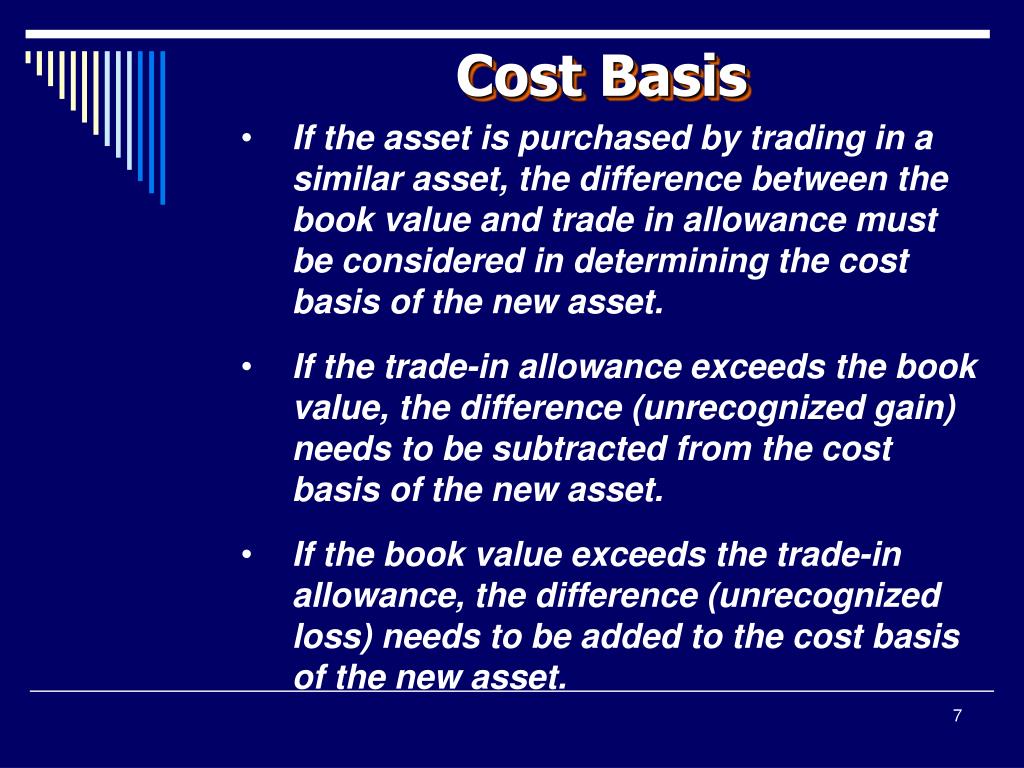 Cost Basis

• If the asset is purchased by trading in a similar asset, the difference between the book value and trade in allowance must be considered in determining the cost basis of the new asset.

• If the trade-in allowance exceeds the book value, the difference (unrecognized gain) needs to be subtracted from the cost basis of the new asset.

• If the book value exceeds the trade-in allowance, the difference (unrecognized loss) needs to be added to the cost basis of the new asset.

7